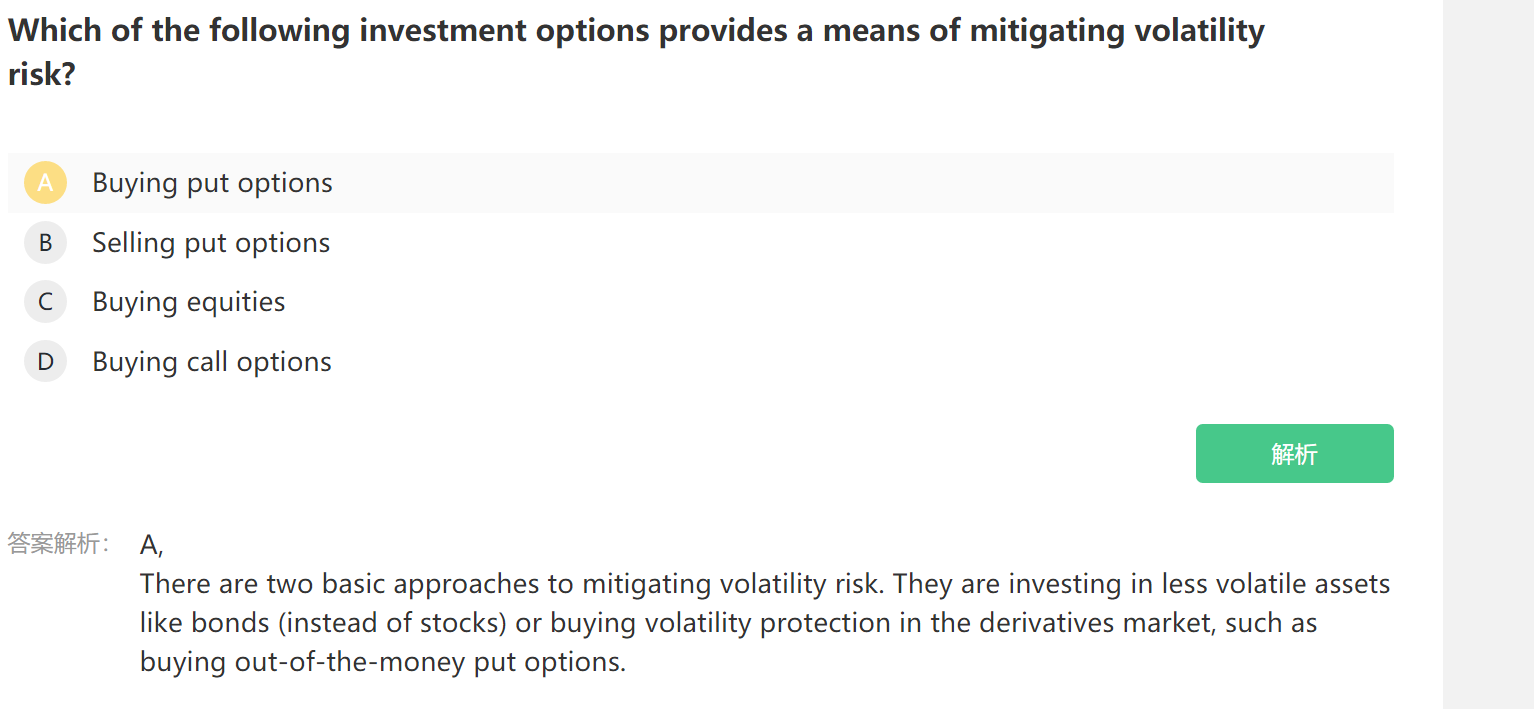 Which of the following investment options provides a means of mitigating volatility risk?

A Buying put options

B Selling put options

C Buying equities

D Buying call options

解析

答案解析： A,
There are two basic approaches to mitigating volatility risk. They are investing in less volatile assets like bonds (instead of stocks) or buying volatility protection in the derivatives market, such as buying out-of-the-money put options.